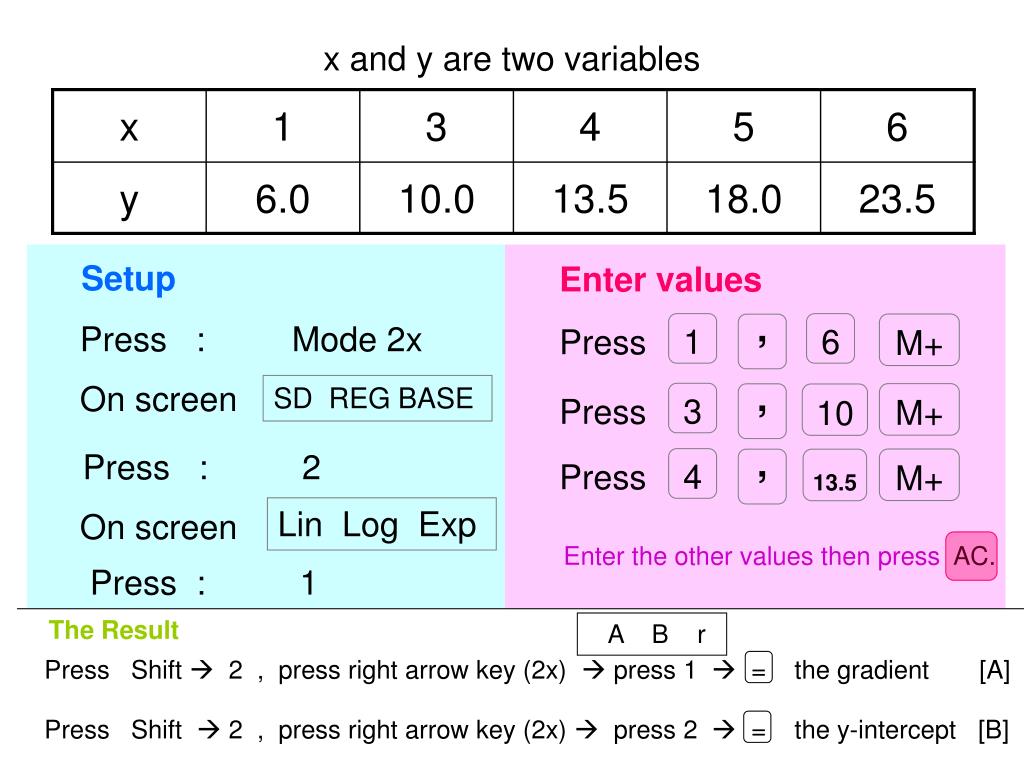 x and y are two variables

| x | 1 | 3 | 4 | 5 | 6 |
|---|---|---|---|---|---|
| y | 6.0 | 10.0 | 13.5 | 18.0 | 23.5 |

Setup

Press : Mode 2x

On screen SD REG BASE

Press : 2

On screen Lin Log Exp

Press : 1

Enter values

Press 1 , 6 M+

Press 3 , 10 M+

Press 4 , 13.5 M+

Enter the other values then press AC.

The Result

A B r

Press Shift → 2 , press right arrow key (2x) → press 1 → = the gradient [A]

Press Shift → 2 , press right arrow key (2x) → press 2 → = the y-intercept [B]